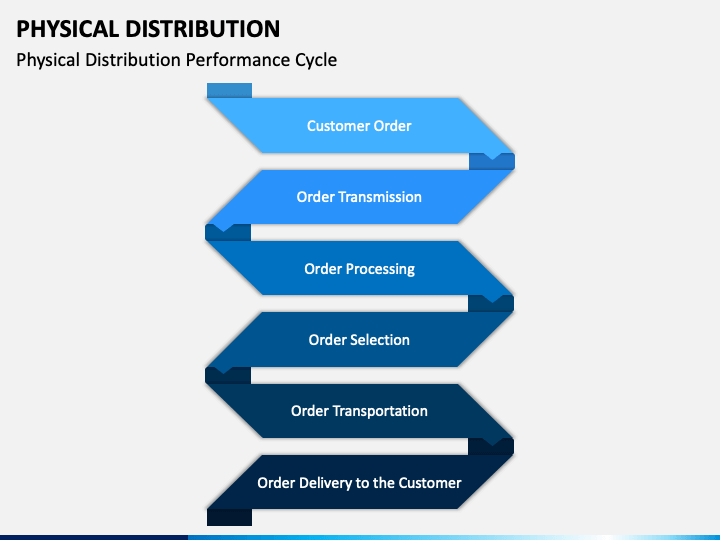 PHYSICAL DISTRIBUTION

Physical Distribution Performance Cycle

Customer Order

Order Transmission

Order Processing

Order Selection

Order Transportation

Order Delivery to the Customer